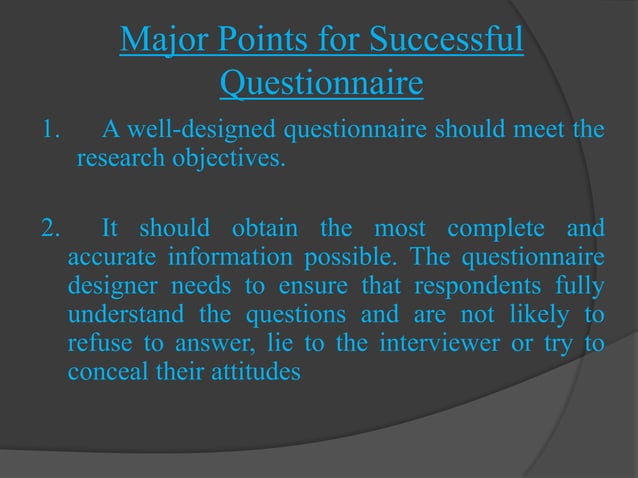 Major Points for Successful Questionnaire

1. A well-designed questionnaire should meet the research objectives.

2. It should obtain the most complete and accurate information possible. The questionnaire designer needs to ensure that respondents fully understand the questions and are not likely to refuse to answer, lie to the interviewer or try to conceal their attitudes